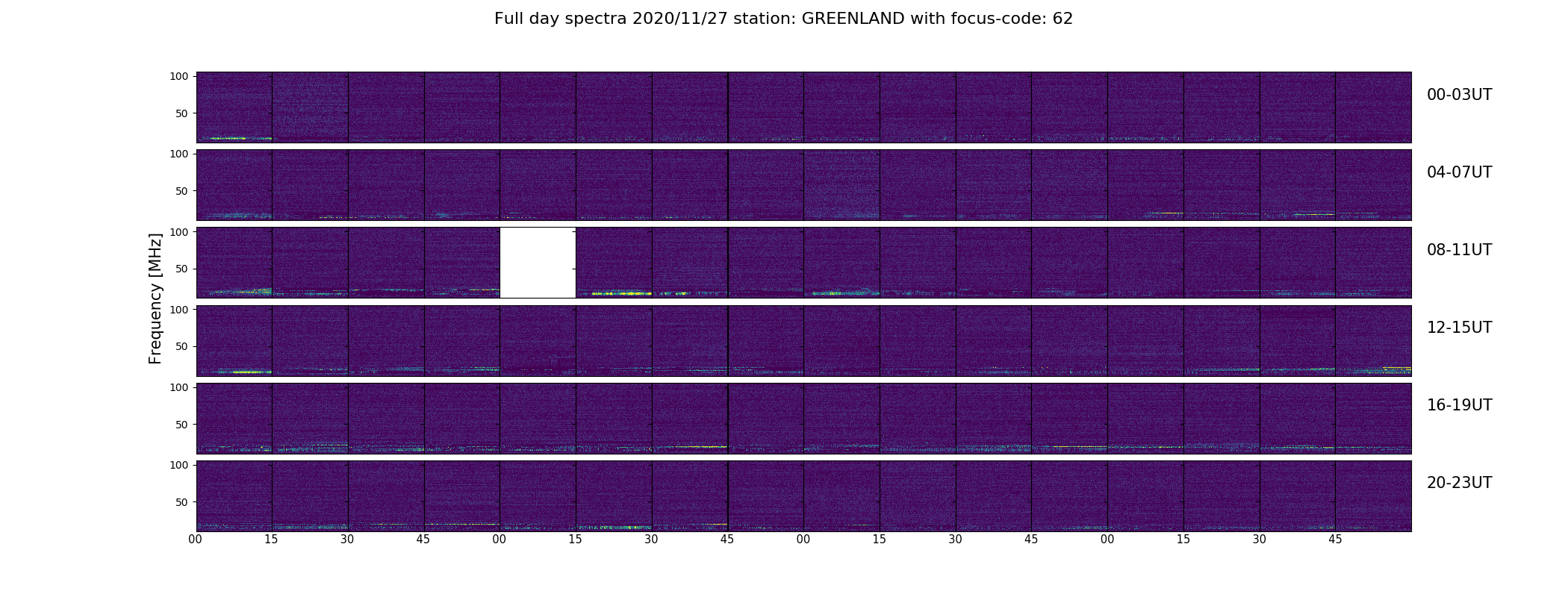 Full day spectra 2020/11/27 station: GREENLAND with focus-code: 62

Frequency [MHz]

100
50
00-03UT

100
50
04-07UT

100
50
08-11UT

100
50
12-15UT

100
50
16-19UT

100
50
20-23UT

00 15 30 45 00 15 30 45 00 15 30 45 00 15 30 45